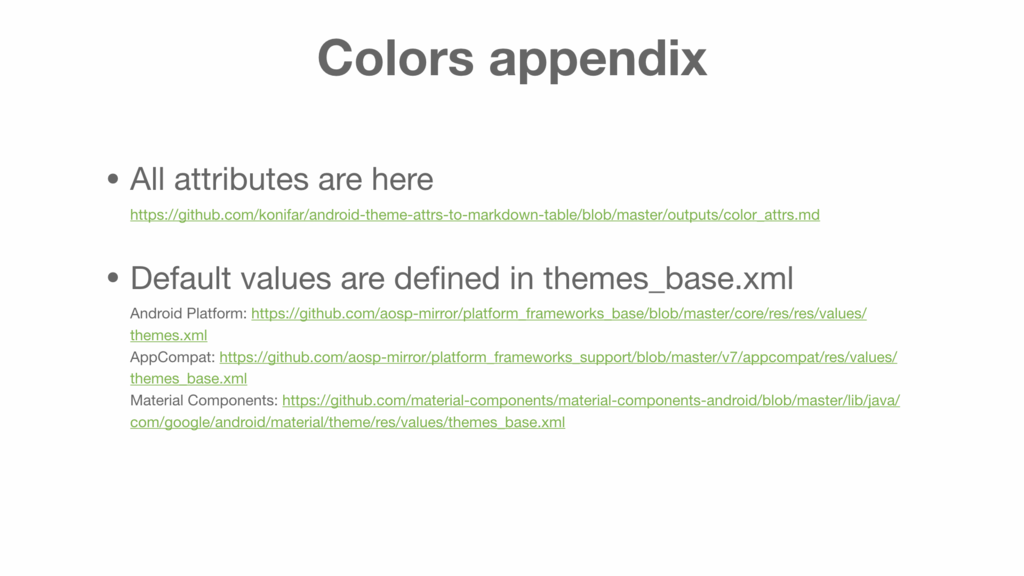 Colors appendix

• All attributes are here
https://github.com/konifar/android-theme-attrs-to-markdown-table/blob/master/outputs/color_attrs.md

• Default values are defined in themes_base.xml
Android Platform: https://github.com/aosp-mirror/platform_frameworks_base/blob/master/core/res/res/values/themes.xml
AppCompat: https://github.com/aosp-mirror/platform_frameworks_support/blob/master/v7/appcompat/res/values/themes_base.xml
Material Components: https://github.com/material-components/material-components-android/blob/master/lib/java/com/google/android/material/theme/res/values/themes_base.xml